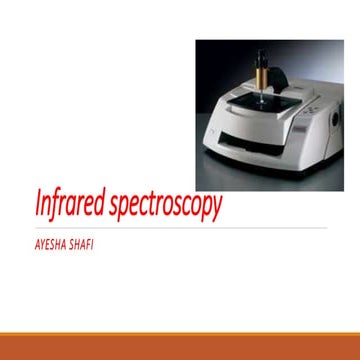 Infrared spectroscopy

AYESHA SHAFI